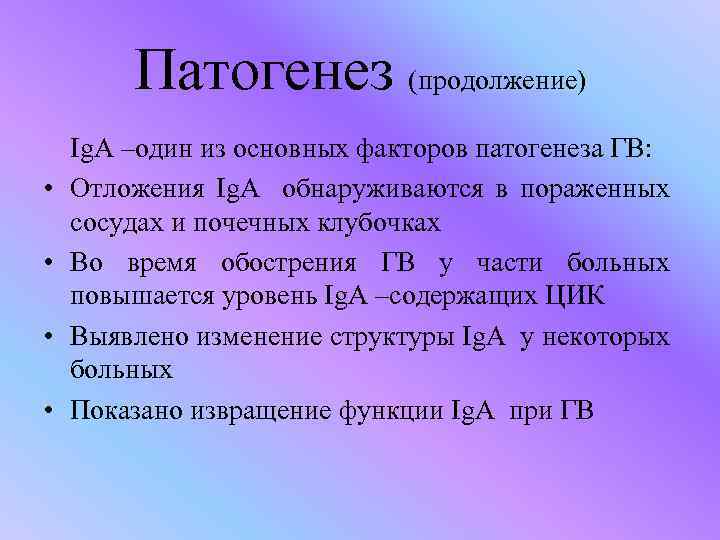 Патогенез (продолжение)

IgA –один из основных факторов патогенеза ГВ:

• Отложения IgA обнаруживаются в пораженных сосудах и почечных клубочках
• Во время обострения ГВ у части больных повышается уровень IgA –содержащих ЦИК
• Выявлено изменение структуры IgA у некоторых больных
• Показано извращение функции IgA при ГВ